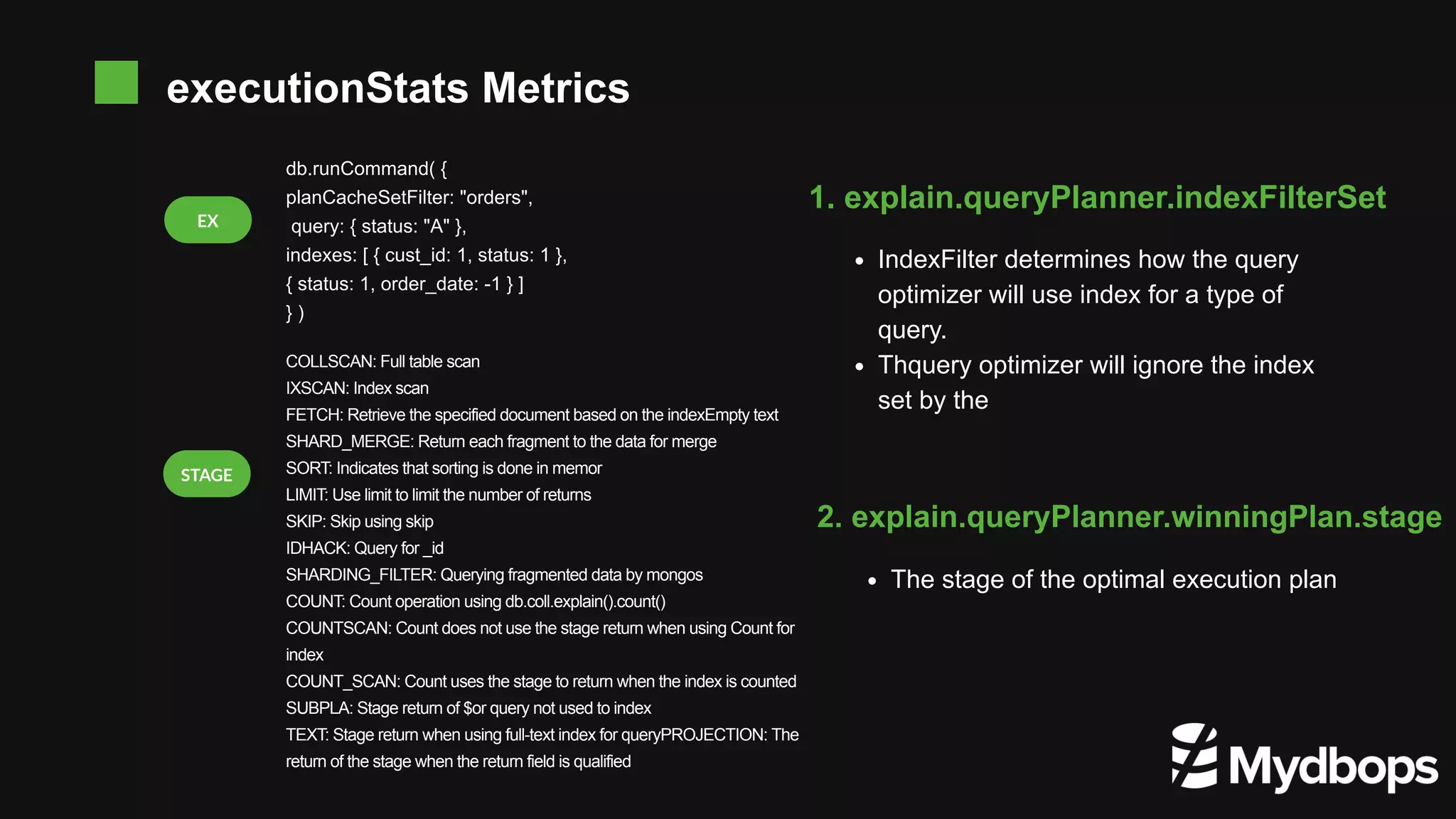 executionStats Metrics

EX

db.runCommand( {
planCacheSetFilter: "orders",
query: { status: "A" },
indexes: [ { cust_id: 1, status: 1 },
{ status: 1, order_date: -1 } ]
} )

STAGE

COLLSCAN: Full table scan
IXSCAN: Index scan
FETCH: Retrieve the specified document based on the indexEmpty text
SHARD_MERGE: Return each fragment to the data for merge
SORT: Indicates that sorting is done in memor
LIMIT: Use limit to limit the number of returns
SKIP: Skip using skip
IDHACK: Query for _id
SHARDING_FILTER: Querying fragmented data by mongos
COUNT: Count operation using db.coll.explain().count()
COUNTSCAN: Count does not use the stage return when using Count for index
COUNT_SCAN: Count uses the stage to return when the index is counted
SUBPLA: Stage return of $or query not used to index
TEXT: Stage return when using full-text index for queryPROJECTION: The return of the stage when the return field is qualified

1. explain.queryPlanner.indexFilterSet

• IndexFilter determines how the query optimizer will use index for a type of query.
• Thquery optimizer will ignore the index set by the

2. explain.queryPlanner.winningPlan.stage

• The stage of the optimal execution plan

Mydbops